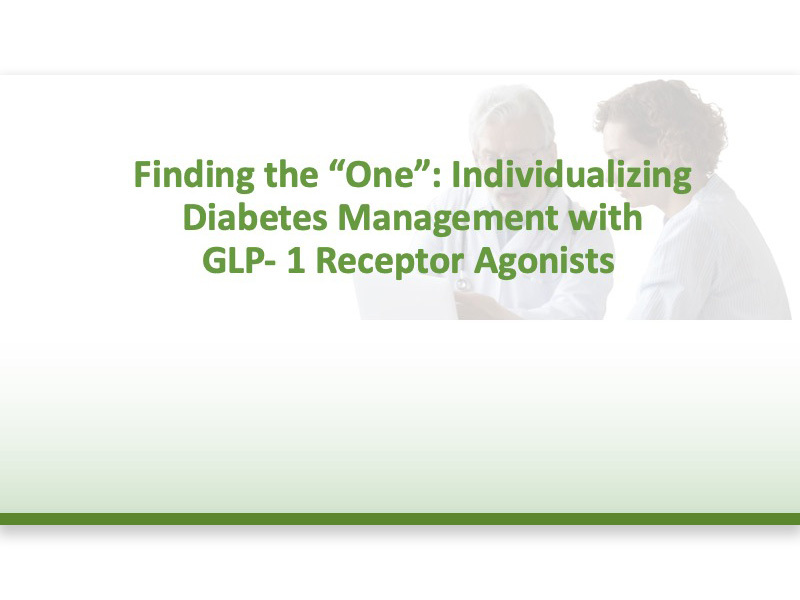 Finding the "One": Individualizing
Diabetes Management with
GLP- 1 Receptor Agonists